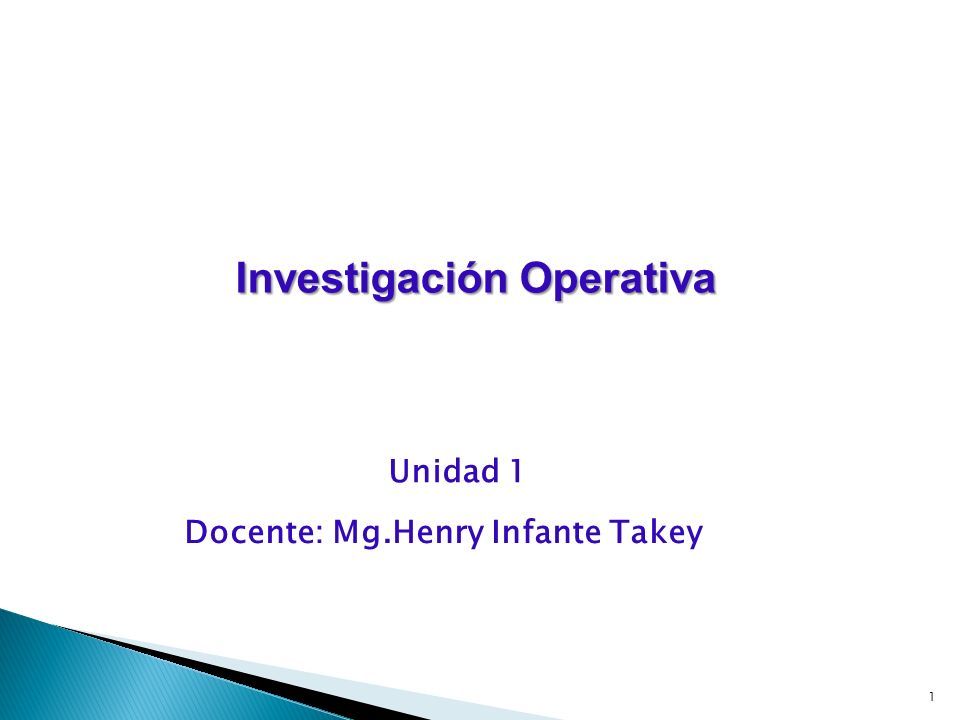 Investigación Operativa

Unidad 1

Docente: Mg.Henry Infante Takey

1